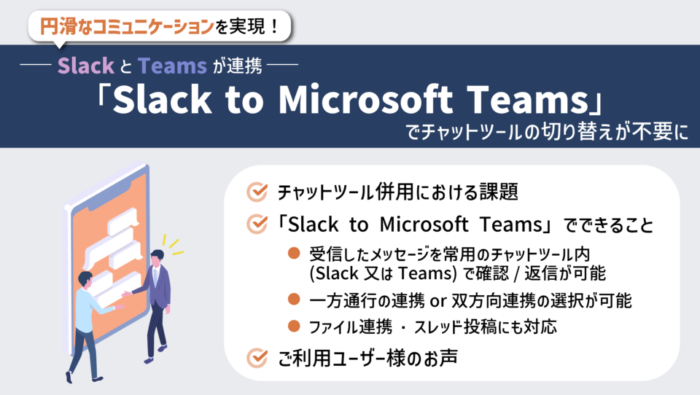 円滑なコミュニケーションを実現！

── Slack と Teams が連携 ──

「Slack to Microsoft Teams」

でチャットツールの切り替えが不要に

チャットツール併用における課題

「Slack to Microsoft Teams」でできること

受信したメッセージを常用のチャットツール内 (Slack 又は Teams) で確認 / 返信が可能

一方通行の連携 or 双方向連携の選択が可能

ファイル連携 ・ スレッド投稿にも対応

ご利用ユーザー様のお声